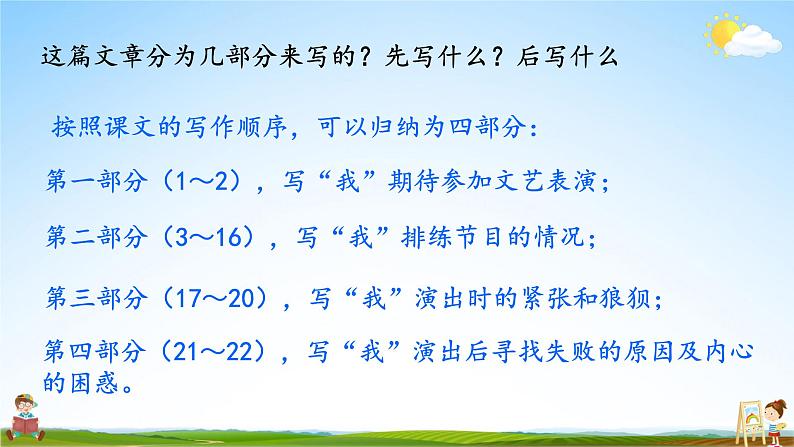 这篇文章分为几部分来写的？先写什么？后写什么

按照课文的写作顺序，可以归纳为四部分：

第一部分（1～2），写“我”期待参加文艺表演；

第二部分（3～16），写“我”排练节目的情况；

第三部分（17～20），写“我”演出时的紧张和狼狈；

第四部分（21～22），写“我”演出后寻找失败的原因及内心的困惑。